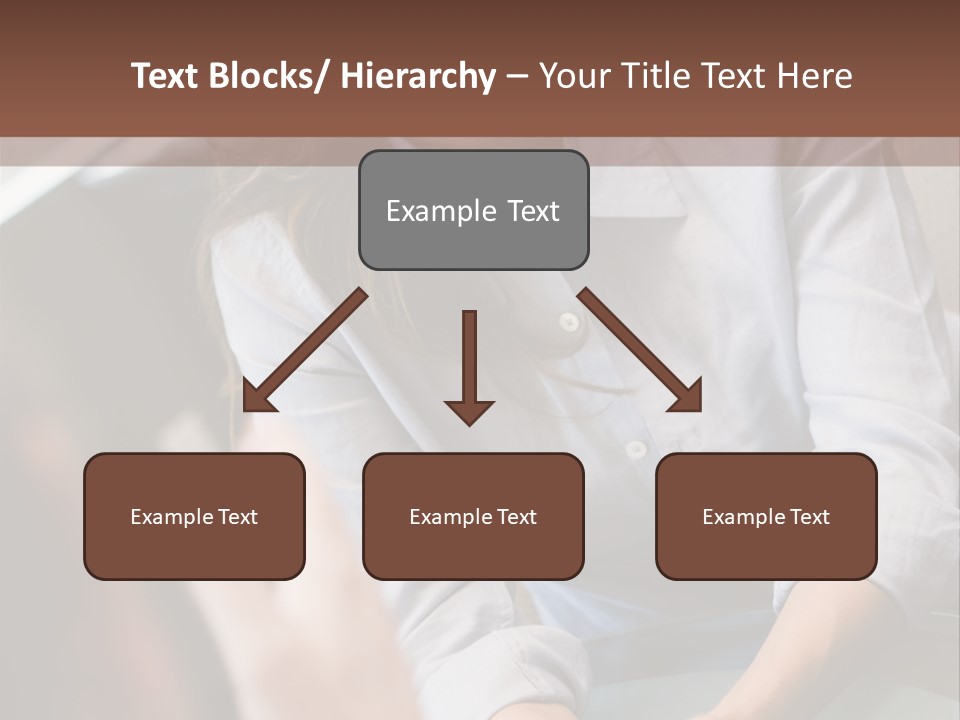 Text Blocks/ Hierarchy – Your Title Text Here

Example Text

Example Text

Example Text

Example Text